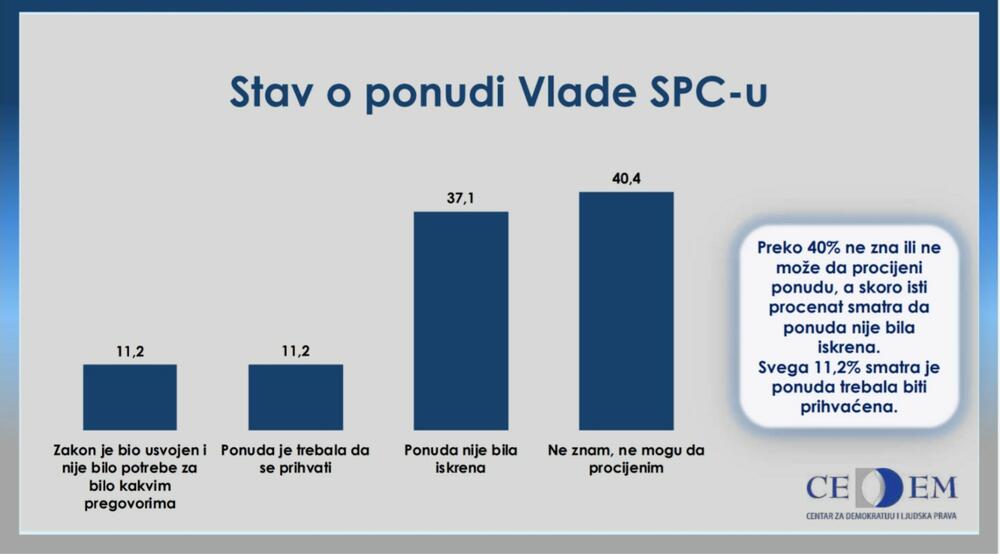 Stav o ponudi Vlade SPC-u

11,2
11,2
37,1
40,4

Zakon je bio usvojen i nije bilo potrebe za bilo kakvim pregovorima

Ponuda je trebala da se prihvati

Ponuda nije bila iskrena

Ne znam, ne mogu da procijenim

Preko 40% ne zna ili ne može da procijeni ponudu, a skoro isti procenat smatra da ponuda nije bila iskrena.
Svega 11,2% smatra je ponuda trebala biti prihvaćena.

CEDEM
CENTAR ZA DEMOKRATIJU I LJUDSKA PRAVA